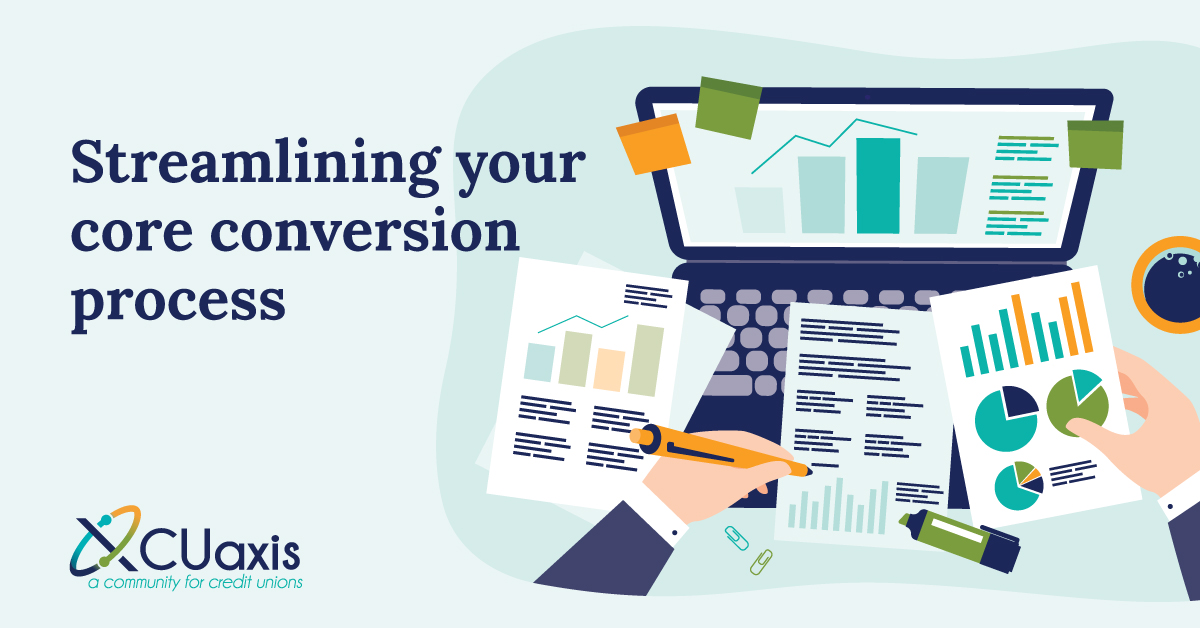 Streamlining your core conversion process

CUaxis
a community for credit unions